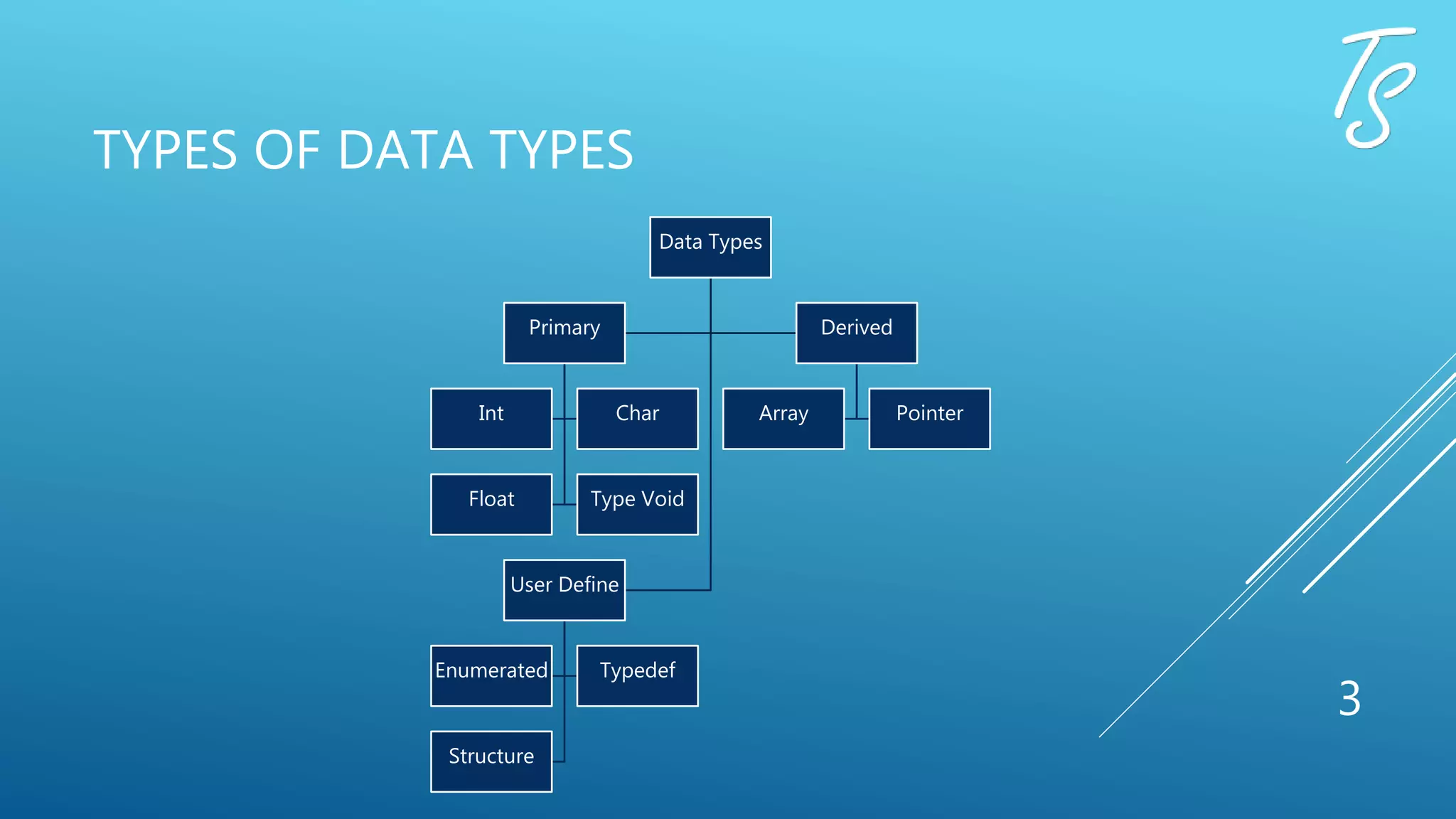 TS

TYPES OF DATA TYPES

Data Types

Primary

Derived

Int

Char

Array

Pointer

Float

Type Void

User Define

Enumerated

Typedef

Structure

3